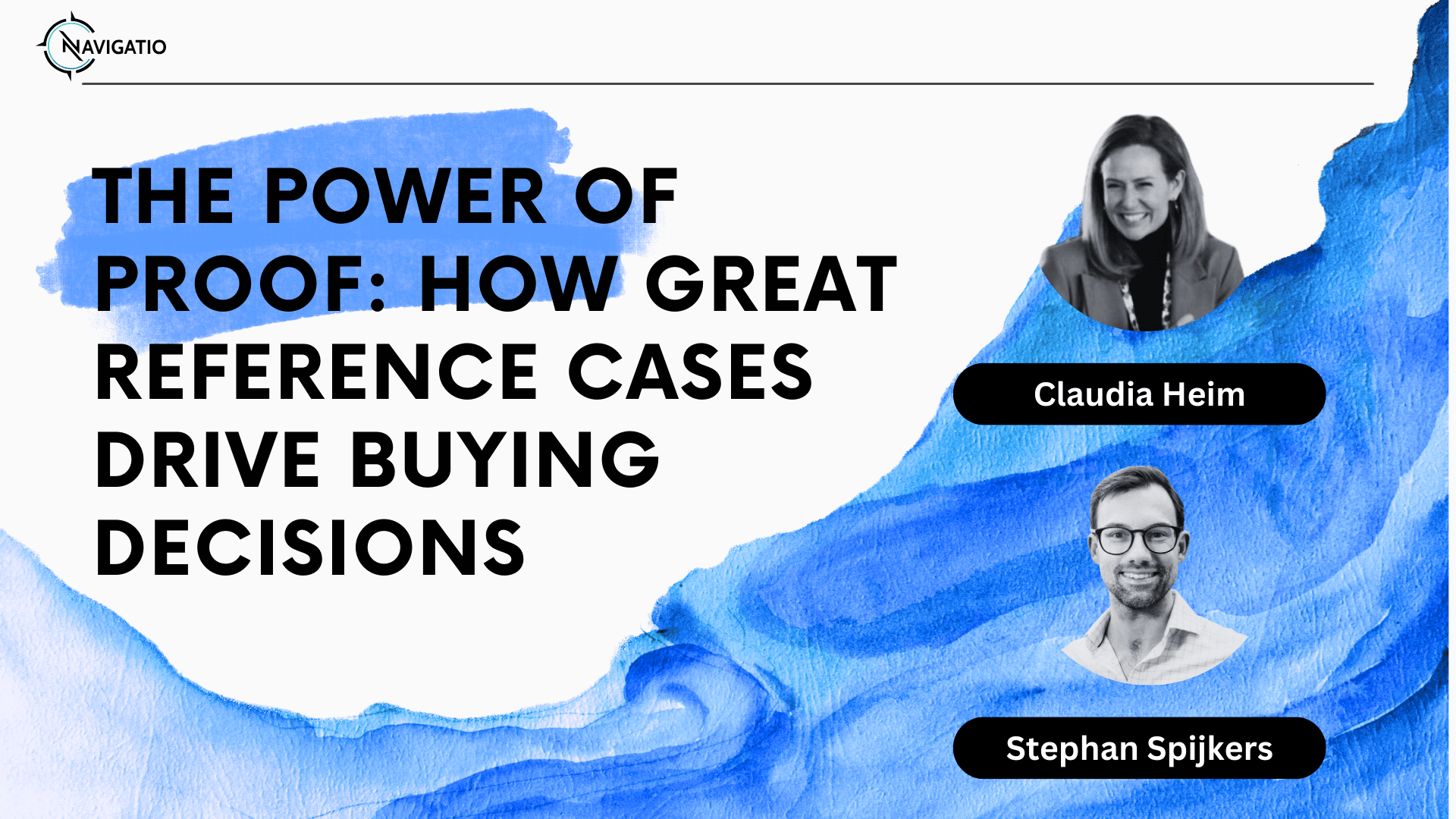 NAVIGATIO

THE POWER OF PROOF: HOW GREAT REFERENCE CASES DRIVE BUYING DECISIONS

Claudia Heim

Stephan Spijkers